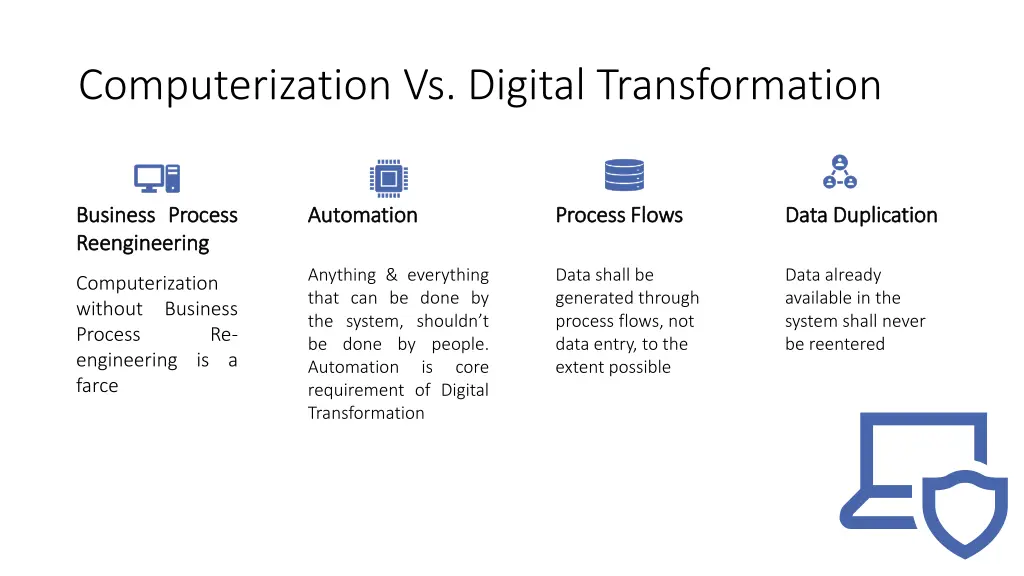 Computerization Vs. Digital Transformation

Business Process Reengineering

Computerization without Business Process Re-engineering is a farce

Automation

Anything & everything that can be done by the system, shouldn't be done by people. Automation is core requirement of Digital Transformation

Process Flows

Data shall be generated through process flows, not data entry, to the extent possible

Data Duplication

Data already available in the system shall never be reentered